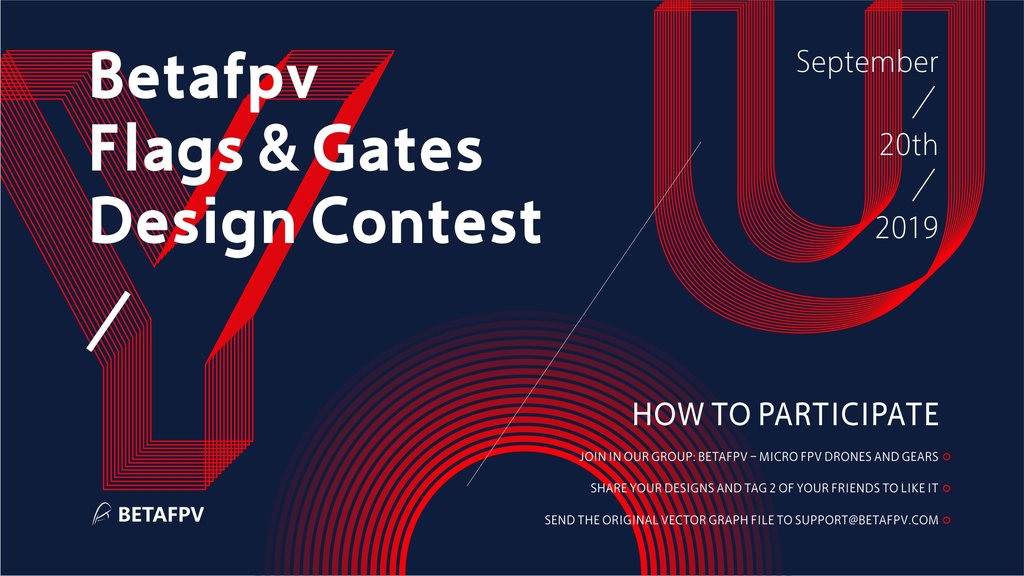 Betafpv
Flags & Gates
Design Contest

September
/
20th
/
2019

HOW TO PARTICIPATE

JOIN IN OUR GROUP: BETAFPV – MICRO FPV DRONES AND GEARS

SHARE YOUR DESIGNS AND TAG 2 OF YOUR FRIENDS TO LIKE IT

SEND THE ORIGINAL VECTOR GRAPH FILE TO SUPPORT@BETAFPV.COM

BETAFPV